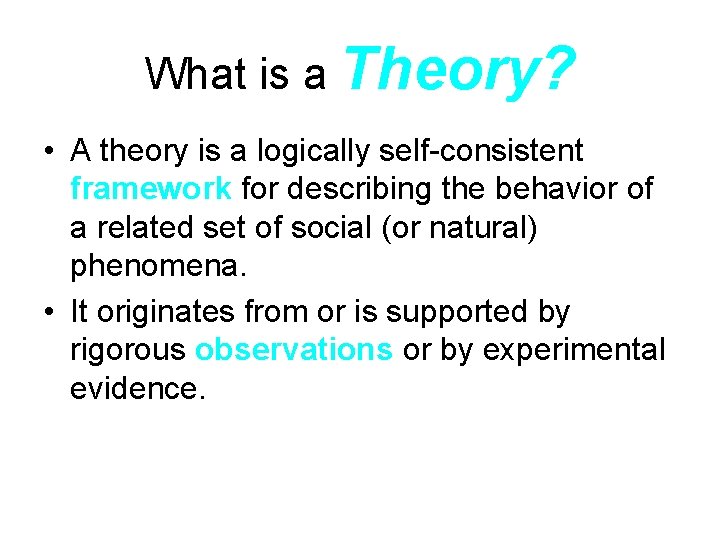 What is a Theory?

• A theory is a logically self-consistent framework for describing the behavior of a related set of social (or natural) phenomena.

• It originates from or is supported by rigorous observations or by experimental evidence.